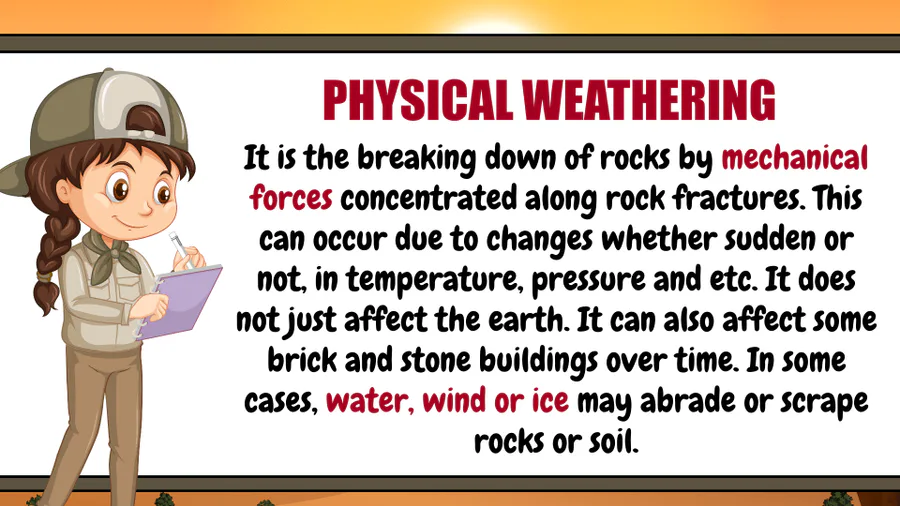 PHYSICAL WEATHERING

It is the breaking down of rocks by mechanical forces concentrated along rock fractures. This can occur due to changes whether sudden or not, in temperature, pressure and etc. It does not just affect the earth. It can also affect some brick and stone buildings over time. In some cases, water, wind or ice may abrade or scrape rocks or soil.